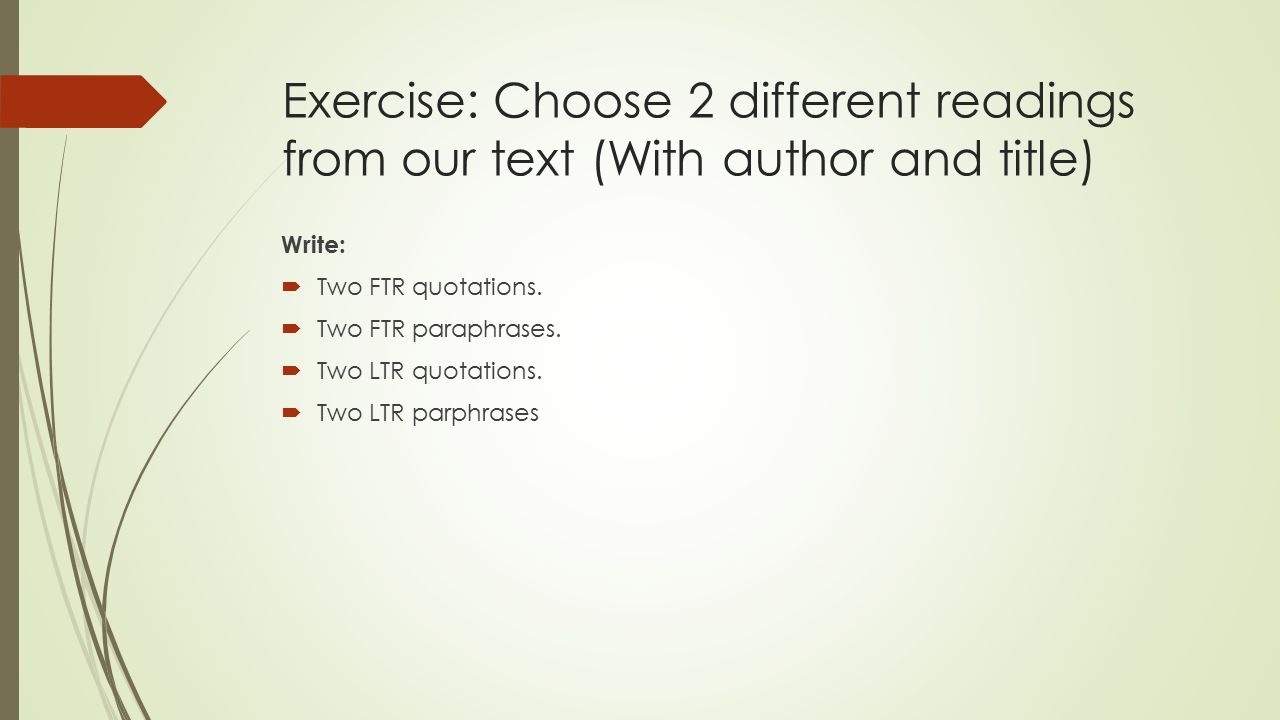 Exercise: Choose 2 different readings from our text (With author and title)

Write:

- Two FTR quotations.
- Two FTR paraphrases.
- Two LTR quotations.
- Two LTR parphrases